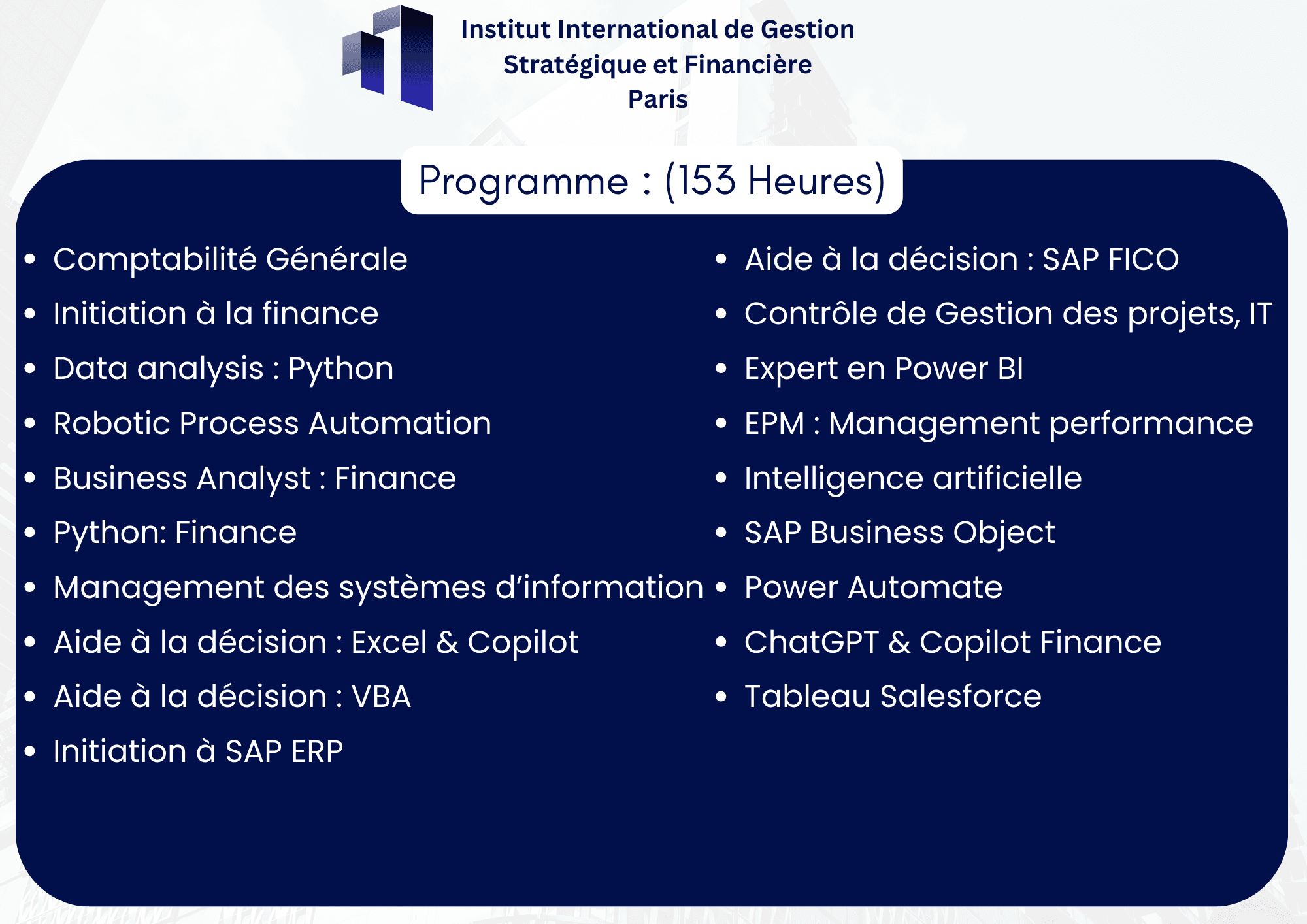 Institut International de Gestion Stratégique et Financière Paris

Programme : (153 Heures)

- Comptabilité Générale
- Initiation à la finance
- Data analysis : Python
- Robotic Process Automation
- Business Analyst : Finance
- Python: Finance
- Management des systèmes d'information
- Aide à la décision : Excel & Copilot
- Aide à la décision : VBA
- Initiation à SAP ERP

- Aide à la décision : SAP FICO
- Contrôle de Gestion des projets, IT
- Expert en Power BI
- EPM : Management performance
- Intelligence artificielle
- SAP Business Object
- Power Automate
- ChatGPT & Copilot Finance
- Tableau Salesforce